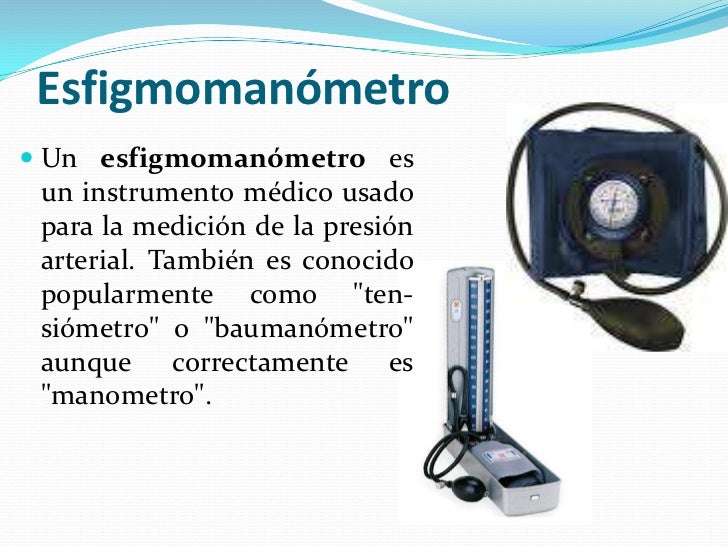 Esfigmomanómetro

Un esfigmomanómetro es un instrumento médico usado para la medición de la presión arterial. También es conocido popularmente como "tensiómetro" o "baumanómetro" aunque correctamente es "manometro".